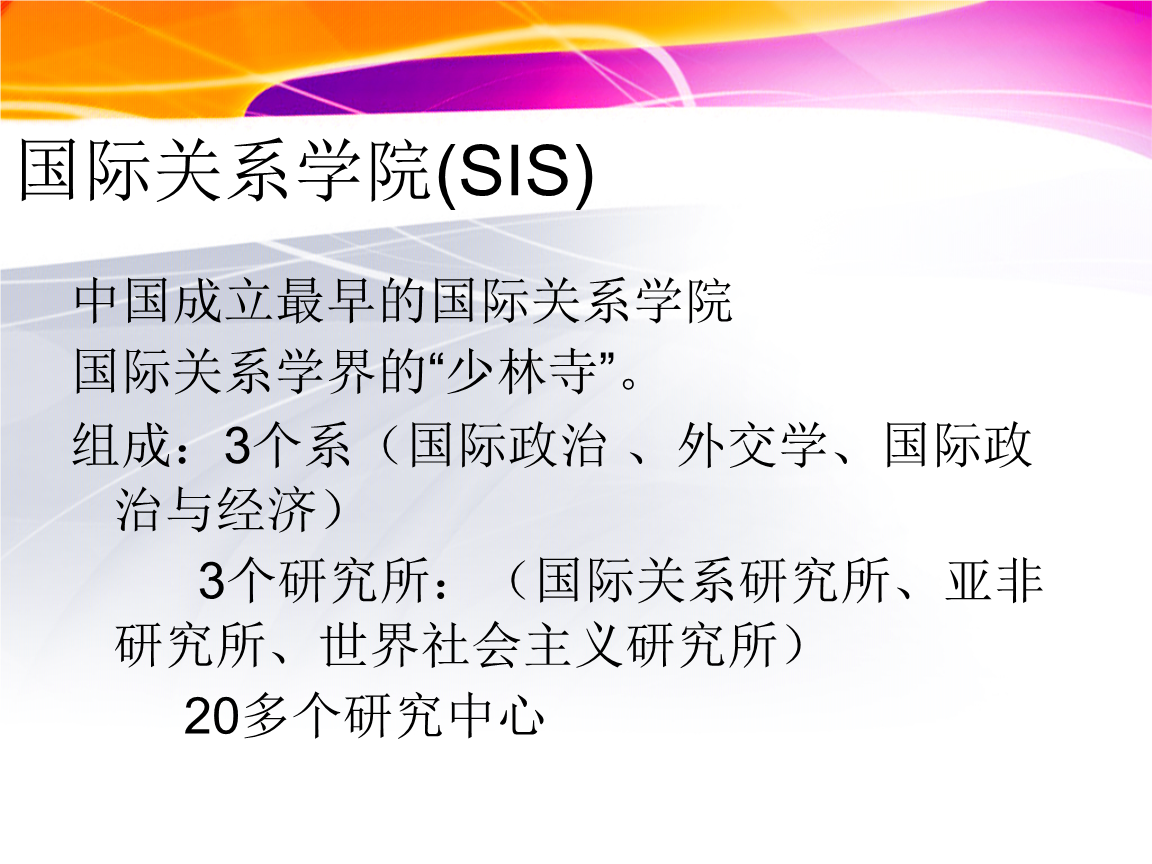 国际关系学院(SIS)

中国成立最早的国际关系学院

国际关系学界的“少林寺”。

组成：3个系（国际政治 、外交学、国际政治与经济）

3个研究所：（国际关系研究所、亚非研究所、世界社会主义研究所）

20多个研究中心